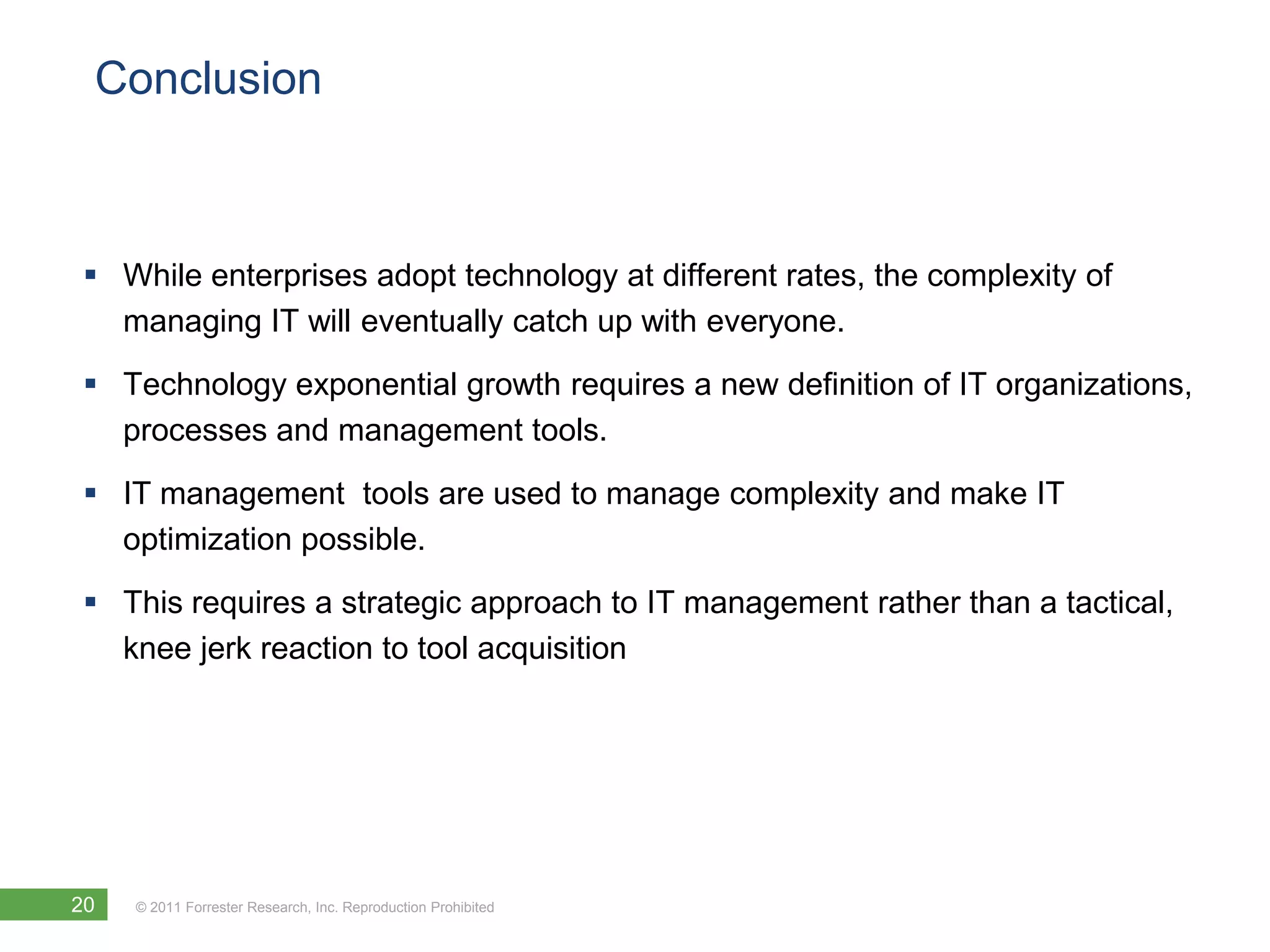 Conclusion

▪ While enterprises adopt technology at different rates, the complexity of managing IT will eventually catch up with everyone.

▪ Technology exponential growth requires a new definition of IT organizations, processes and management tools.

▪ IT management  tools are used to manage complexity and make IT optimization possible.

▪ This requires a strategic approach to IT management rather than a tactical, knee jerk reaction to tool acquisition

20 © 2011 Forrester Research, Inc. Reproduction Prohibited